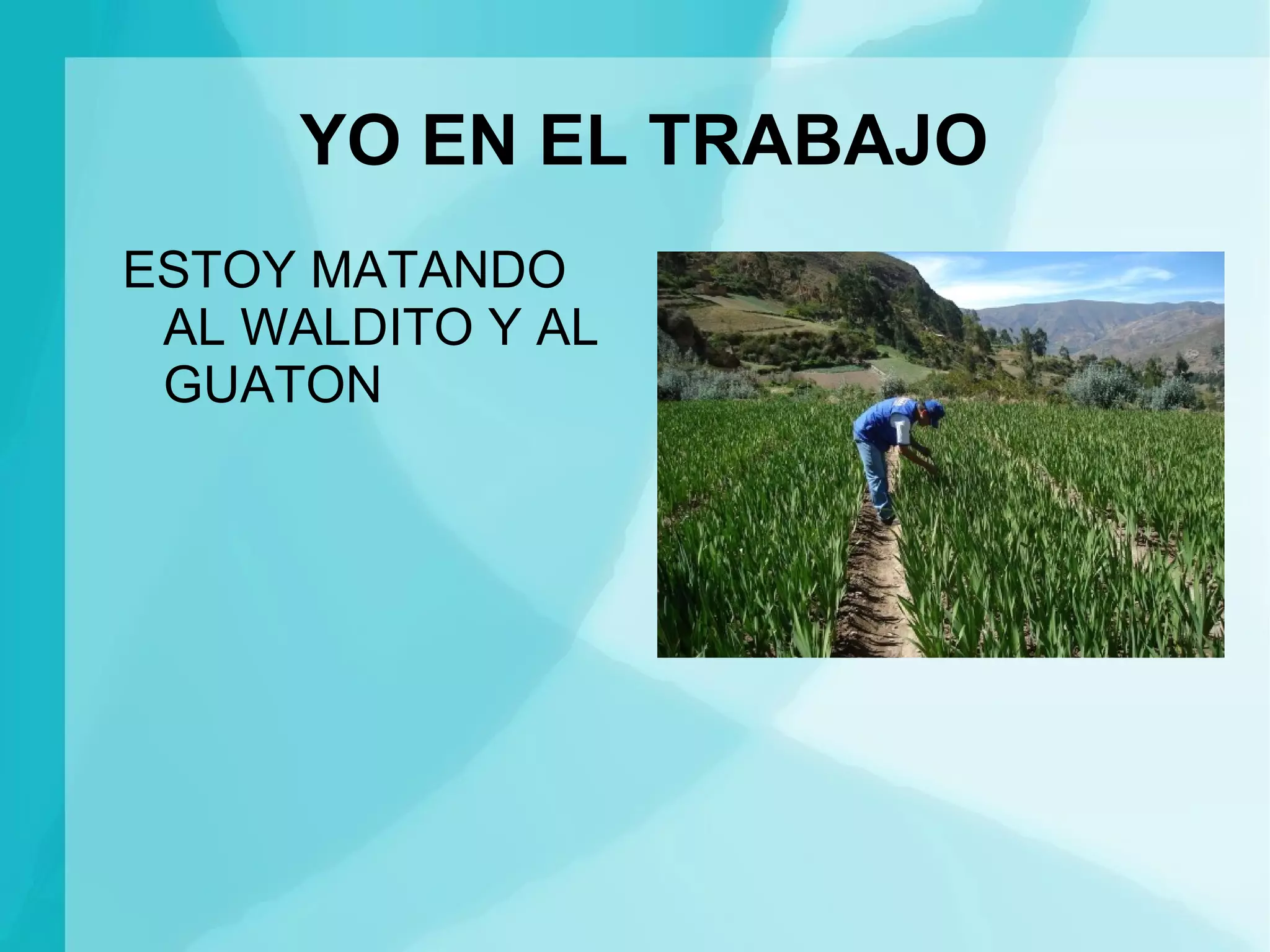 YO EN EL TRABAJO

ESTOY MATANDO AL WALDITO Y AL GUATON